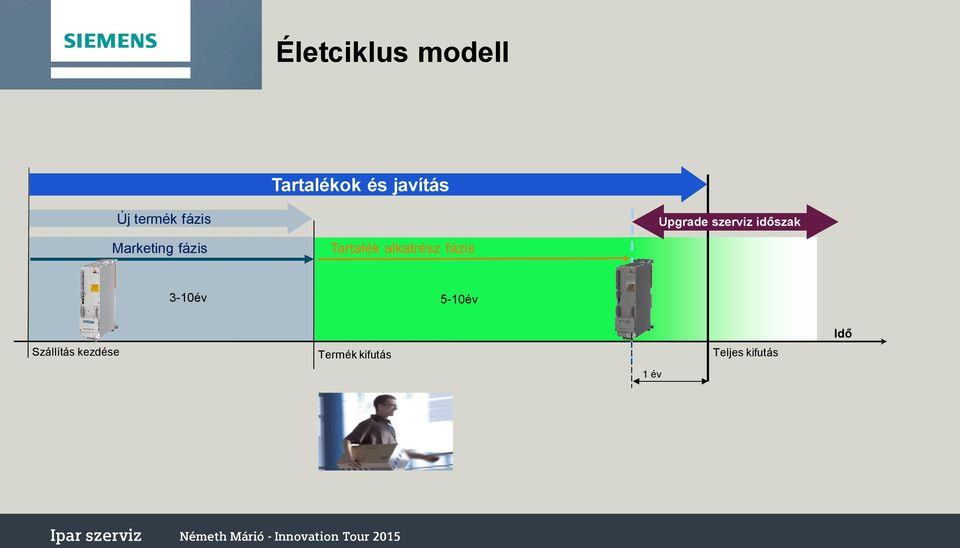 SIEMENS

Életciklus modell

Tartalékok és javítás

Új termék fázis

Upgrade szerviz időszak

Marketing fázis

Tartalék alkatrész fázis

3-10év

5-10év

Idő

Szállítás kezdése

Termék kifutás

Teljes kifutás

1 év

Ipar szerviz

Németh Márió - Innovation Tour 2015